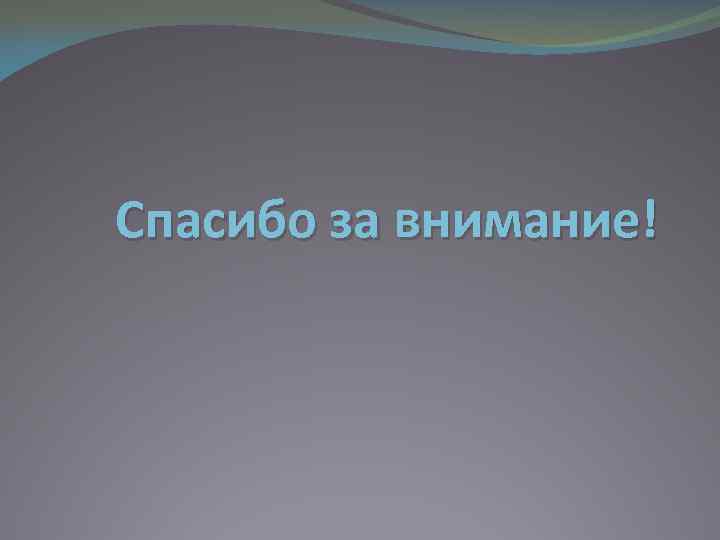 Спасибо за внимание!